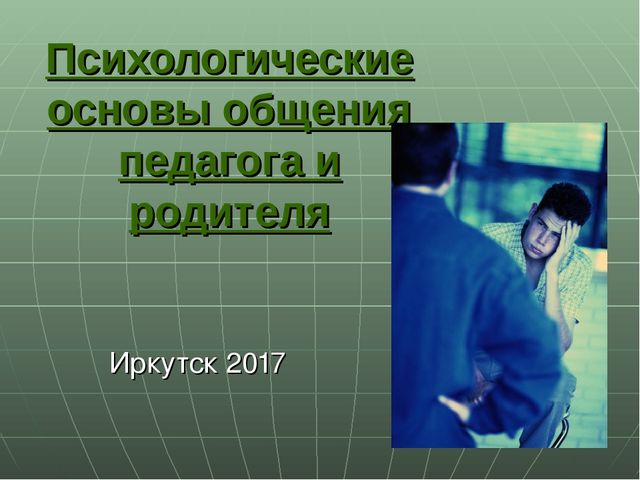 Психологические основы общения педагога и родителя

Иркутск 2017